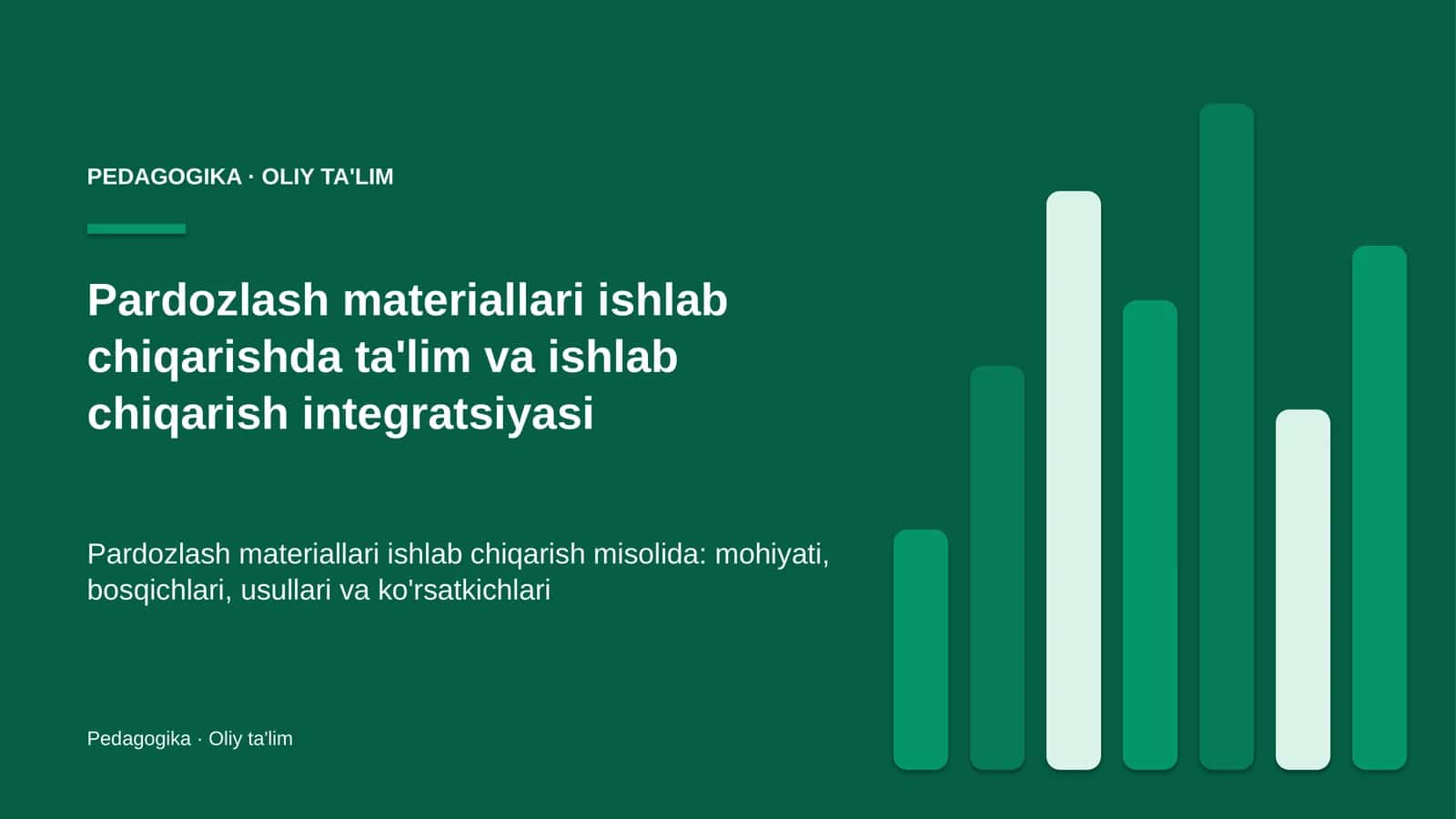 PEDAGOGIKA · OLIY TA'LIM

Pardozlash materiallari ishlab chiqarishda ta'lim va ishlab chiqarish integratsiyasi

Pardozlash materiallari ishlab chiqarish misolida: mohiyati, bosqichlari, usullari va ko'rsatkichlari

Pedagogika · Oliy ta'lim